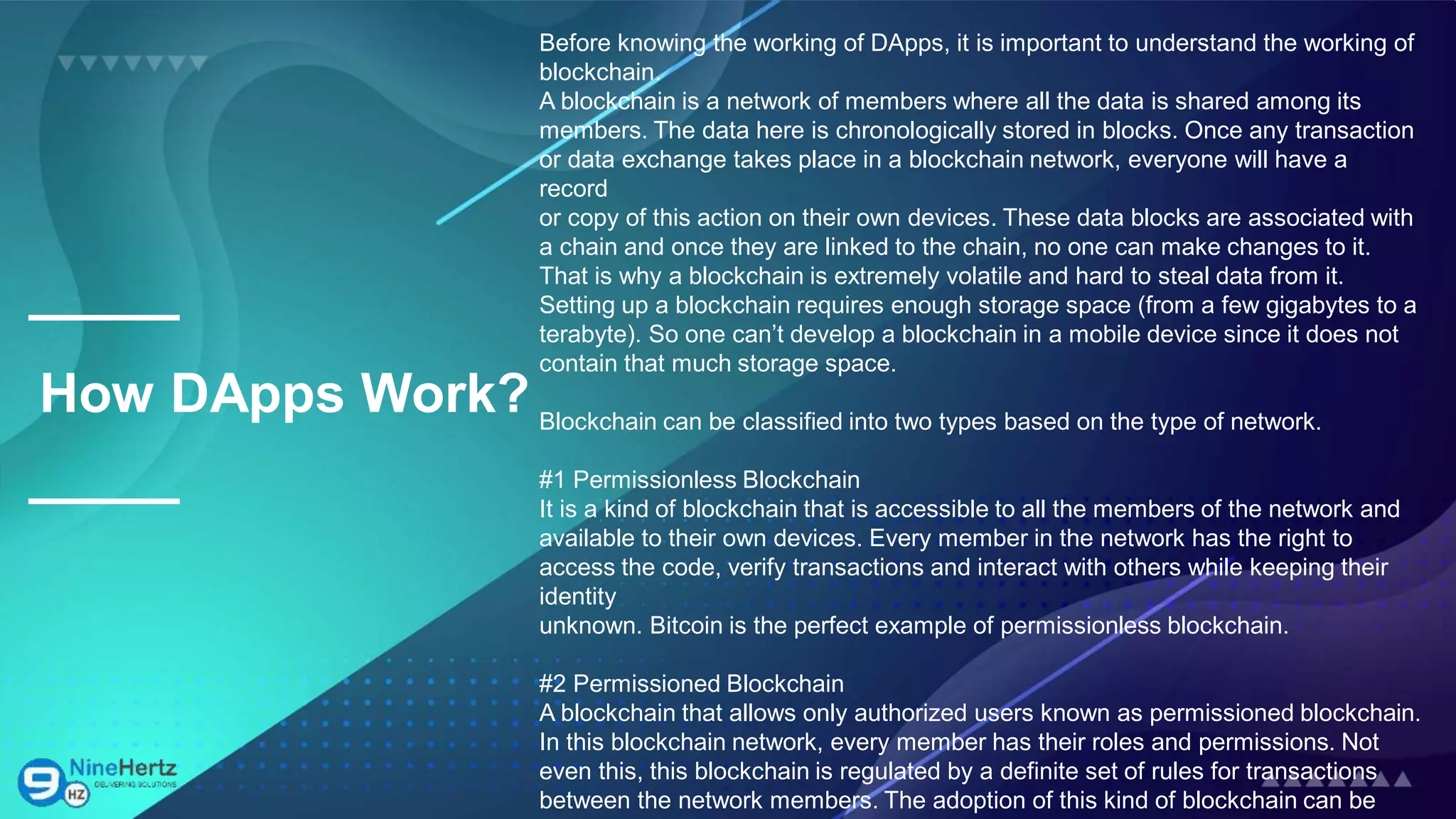 How DApps Work?

Before knowing the working of DApps, it is important to understand the working of blockchain.
A blockchain is a network of members where all the data is shared among its members. The data here is chronologically stored in blocks. Once any transaction or data exchange takes place in a blockchain network, everyone will have a record
or copy of this action on their own devices. These data blocks are associated with a chain and once they are linked to the chain, no one can make changes to it. That is why a blockchain is extremely volatile and hard to steal data from it. Setting up a blockchain requires enough storage space (from a few gigabytes to a terabyte). So one can't develop a blockchain in a mobile device since it does not contain that much storage space.

Blockchain can be classified into two types based on the type of network.

#1 Permissionless Blockchain
It is a kind of blockchain that is accessible to all the members of the network and available to their own devices. Every member in the network has the right to access the code, verify transactions and interact with others while keeping their identity
unknown. Bitcoin is the perfect example of permissionless blockchain.

#2 Permissioned Blockchain
A blockchain that allows only authorized users known as permissioned blockchain. In this blockchain network, every member has their roles and permissions. Not even this, this blockchain is regulated by a definite set of rules for transactions between the network members. The adoption of this kind of blockchain can be

NineHertz
DELIVERING SOLUTIONS
HZ